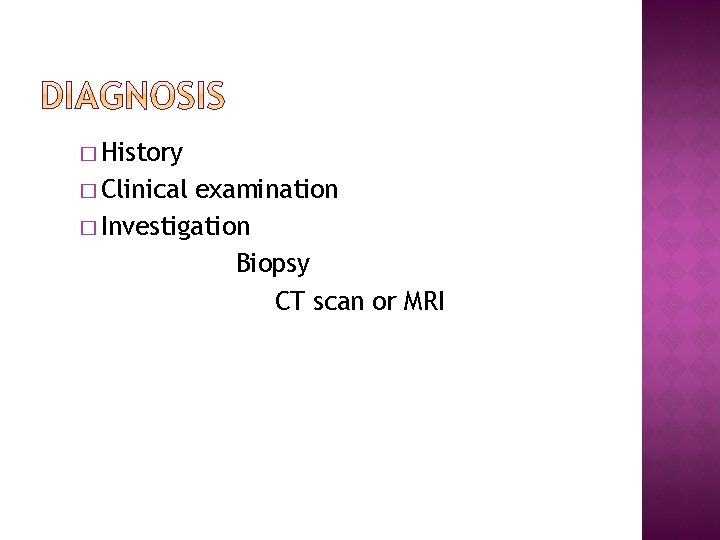 DIAGNOSIS

□ History
□ Clinical examination
□ Investigation
Biopsy
CT scan or MRI